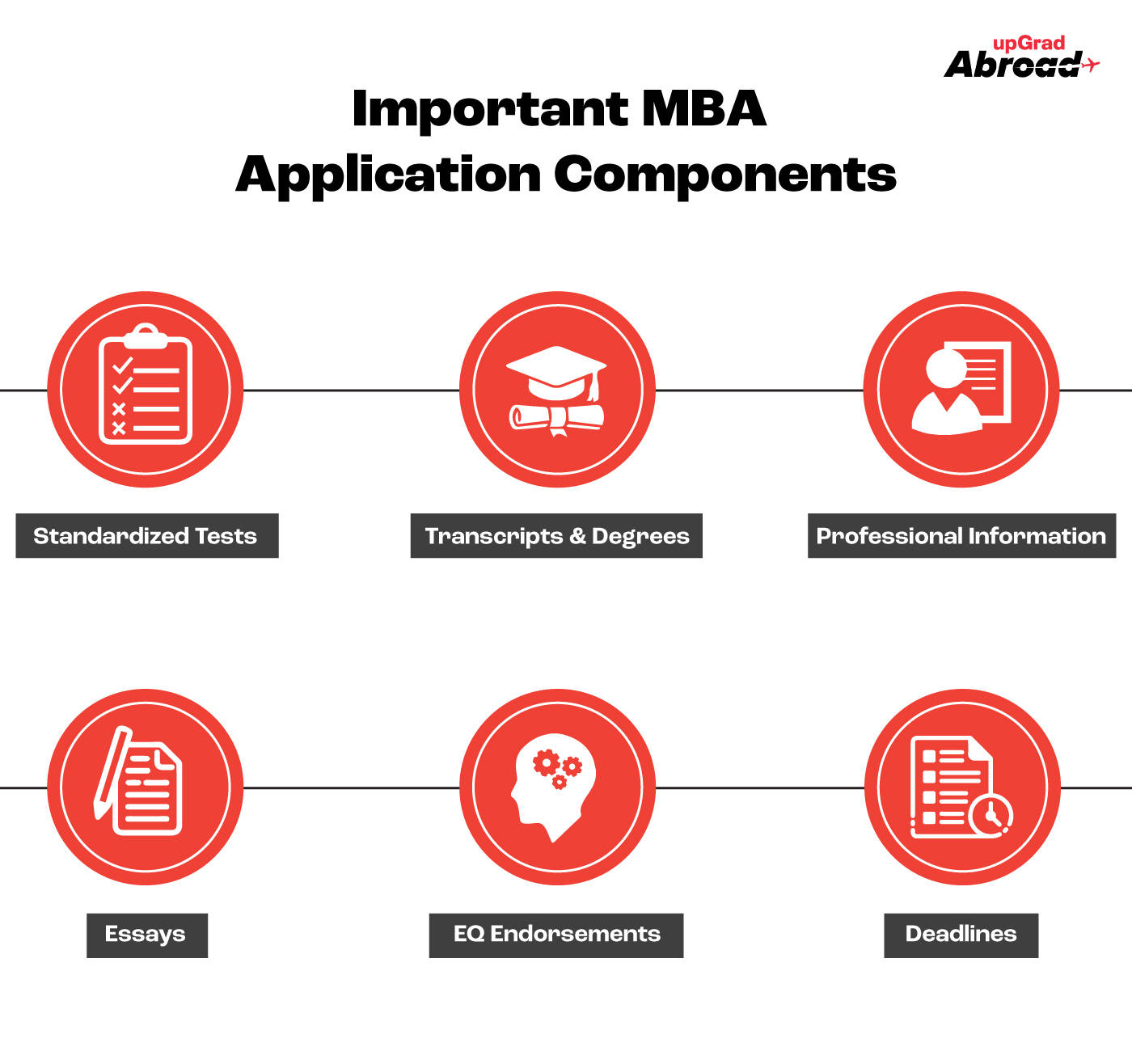 upGrad
Abroad

Important MBA
Application Components

Standardized Tests

Transcripts & Degrees

Professional Information

Essays

EQ Endorsements

Deadlines